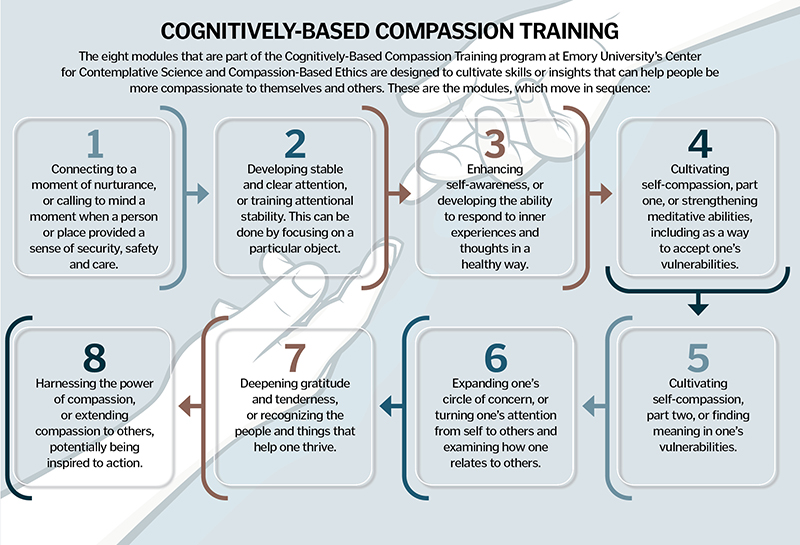 COGNITIVELY-BASED COMPASSION TRAINING

The eight modules that are part of the Cognitively-Based Compassion Training program at Emory University's Center for Contemplative Science and Compassion-Based Ethics are designed to cultivate skills or insights that can help people be more compassionate to themselves and others. These are the modules, which move in sequence:

1
Connecting to a moment of nurturance, or calling to mind a moment when a person or place provided a sense of security, safety and care.

2
Developing stable and clear attention, or training attentional stability. This can be done by focusing on a particular object.

3
Enhancing self-awareness, or developing the ability to respond to inner experiences and thoughts in a healthy way.

4
Cultivating self-compassion, part one, or strengthening meditative abilities, including as a way to accept one's vulnerabilities.

5
Cultivating self-compassion, part two, or finding meaning in one's vulnerabilities.

6
Expanding one's circle of concern, or turning one's attention from self to others and examining how one relates to others.

7
Deepening gratitude and tenderness, or recognizing the people and things that help one thrive.

8
Harnessing the power of compassion, or extending compassion to others, potentially being inspired to action.